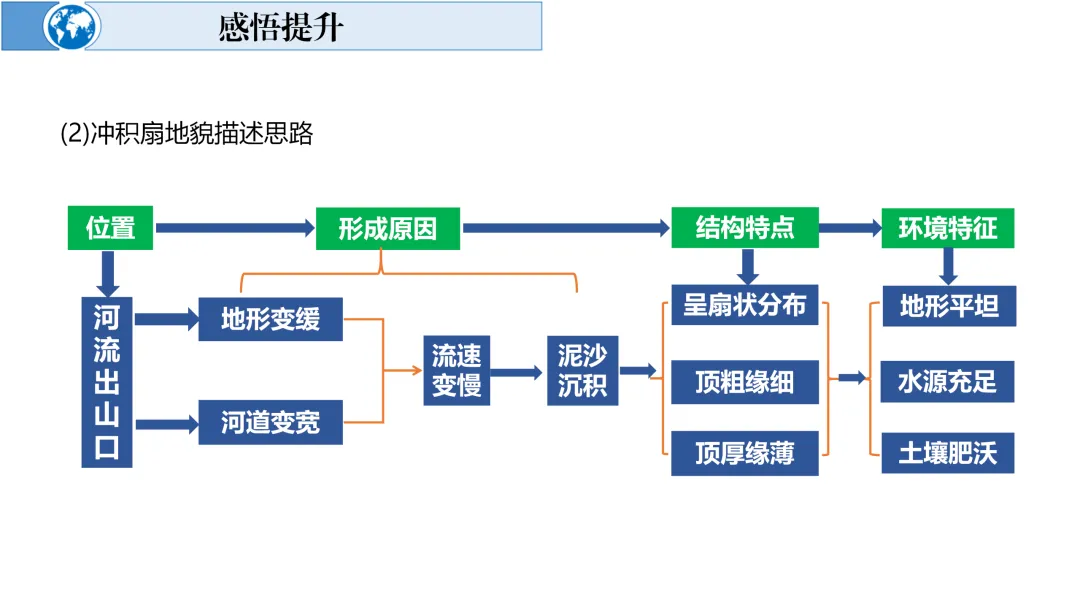 感悟提升

(2)冲积扇地貌描述思路

位置

形成原因

结构特点

环境特征

河流出山口

地形变缓

河道变宽

流速变慢

泥沙沉积

呈扇状分布

顶粗缘细

顶厚缘薄

地形平坦

水源充足

土壤肥沃